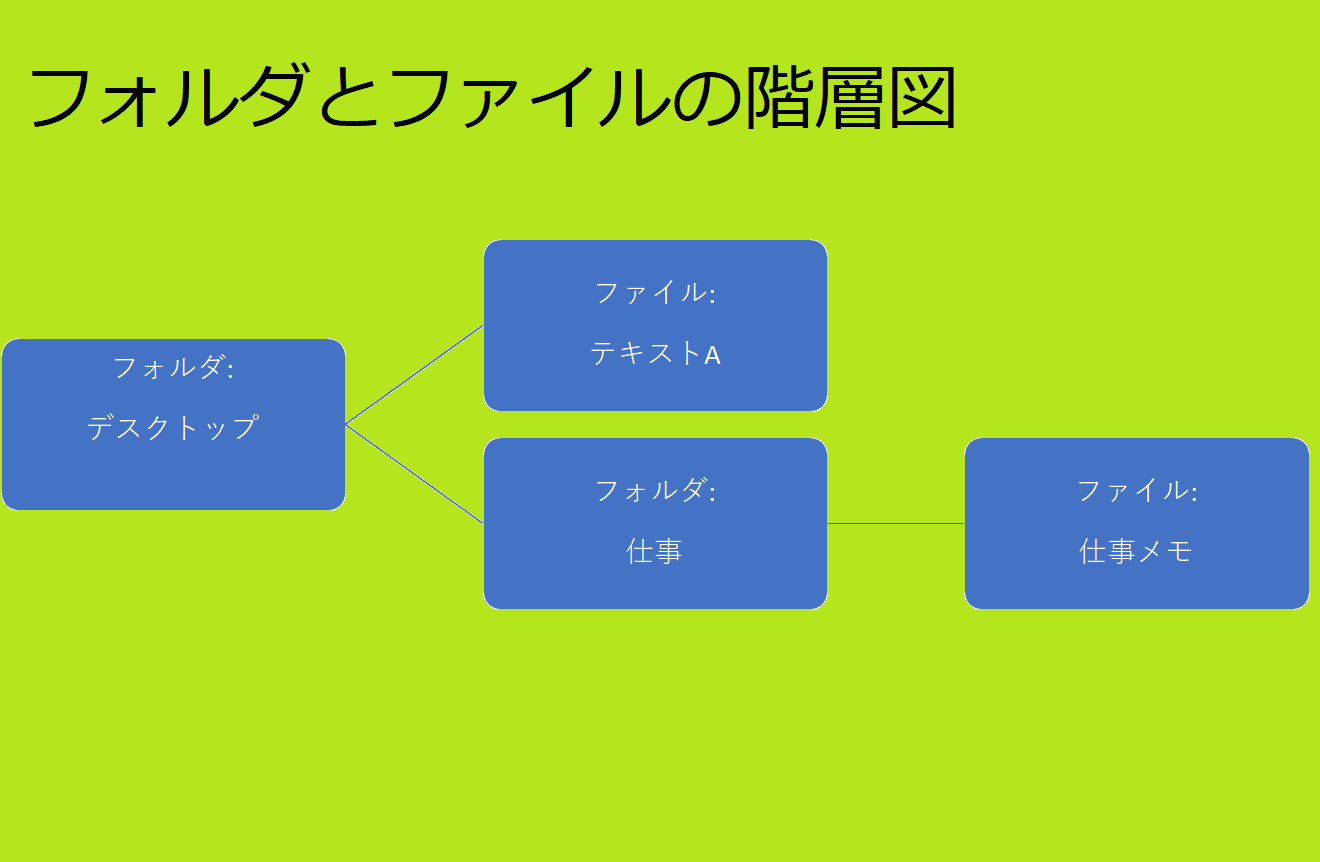 フォルダとファイルの階層図

フォルダ:

デスクトップ

ファイル:

テキストA

フォルダ:

仕事

ファイル:

仕事メモ